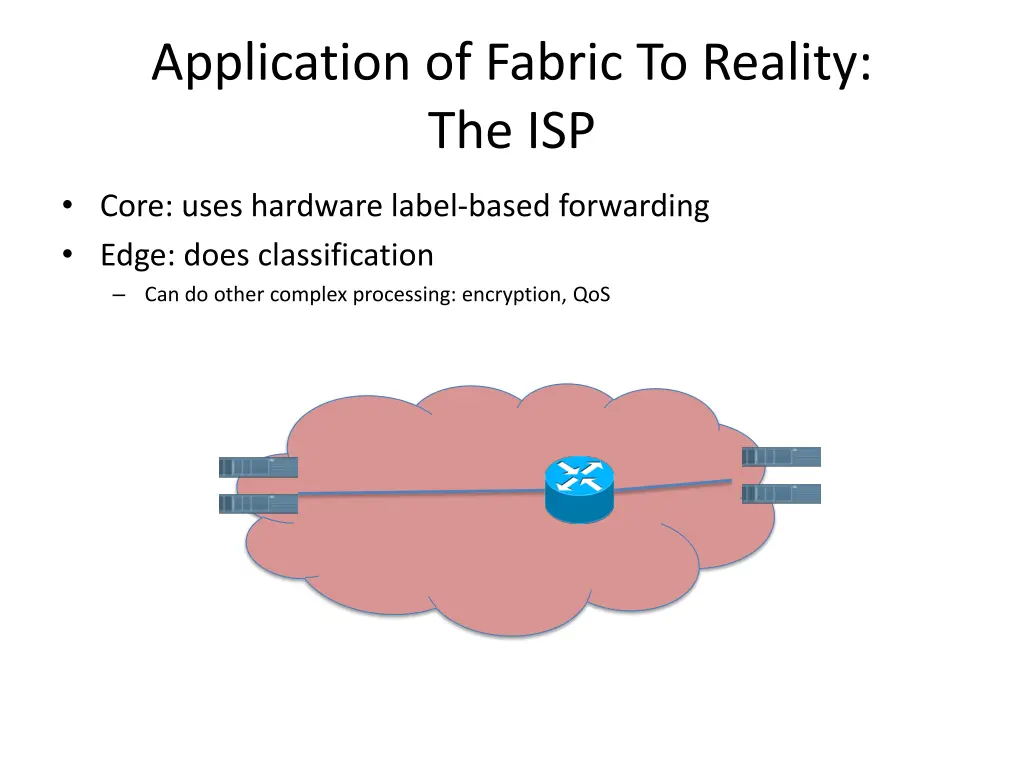 Application of Fabric To Reality:
The ISP

• Core: uses hardware label-based forwarding
• Edge: does classification
– Can do other complex processing: encryption, QoS